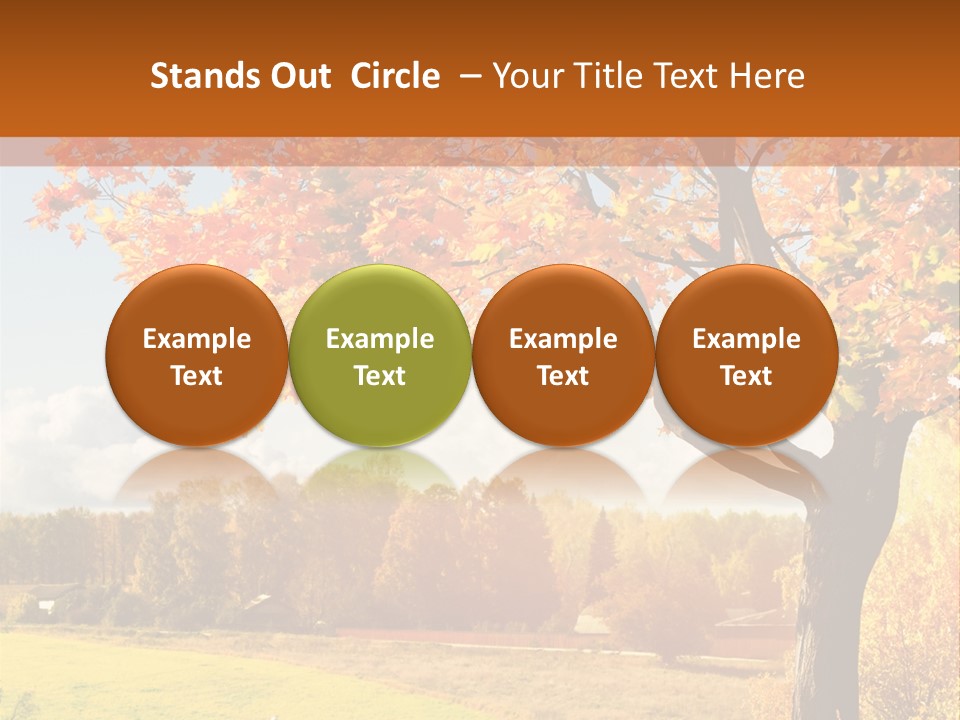 Stands Out Circle – Your Title Text Here

Example Text

Example Text

Example Text

Example Text